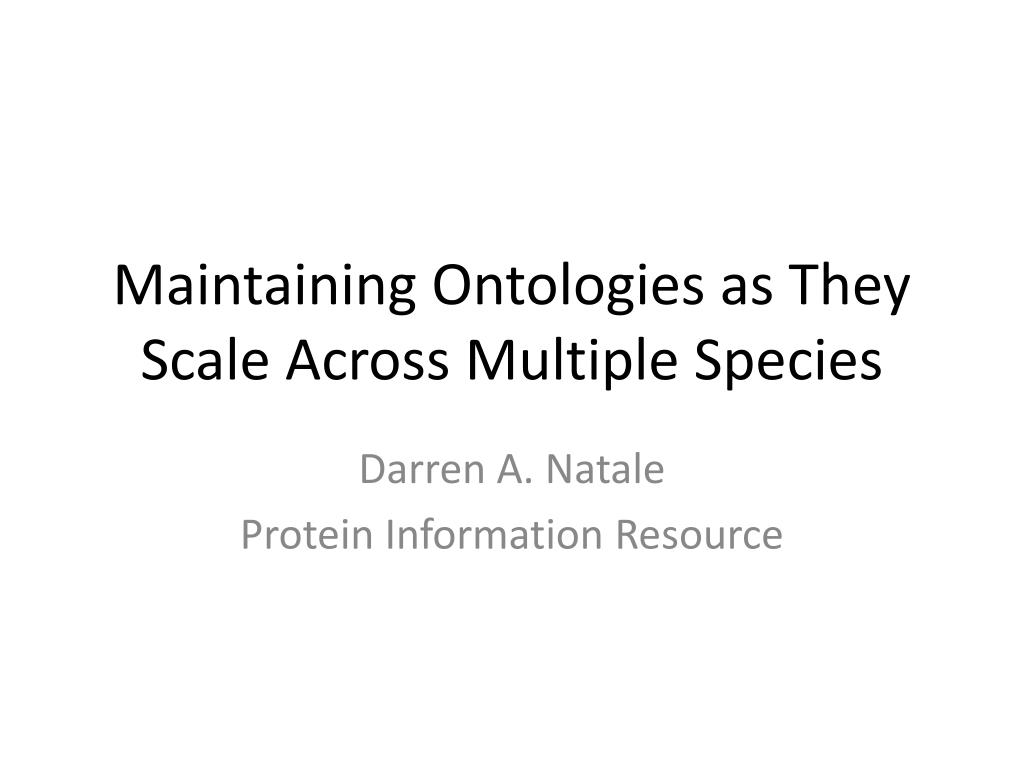 Maintaining Ontologies as They Scale Across Multiple Species

Darren A. Natale
Protein Information Resource